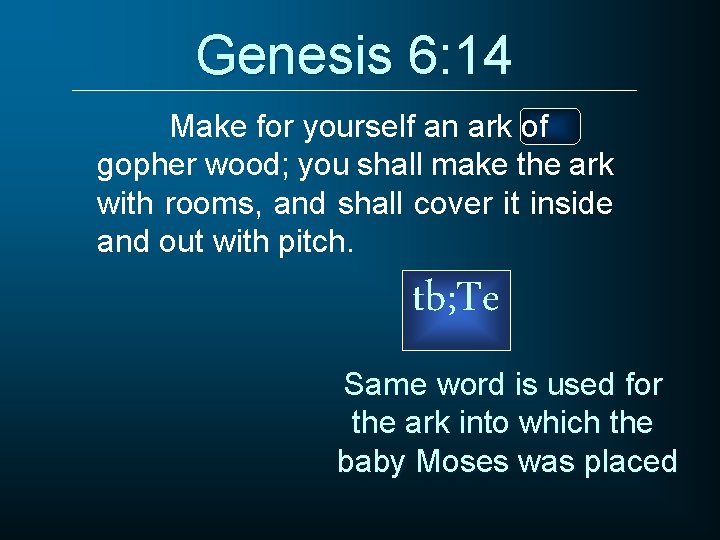 Genesis 6:14

Make for yourself an ark of gopher wood; you shall make the ark with rooms, and shall cover it inside and out with pitch.

tb;Te

Same word is used for the ark into which the baby Moses was placed